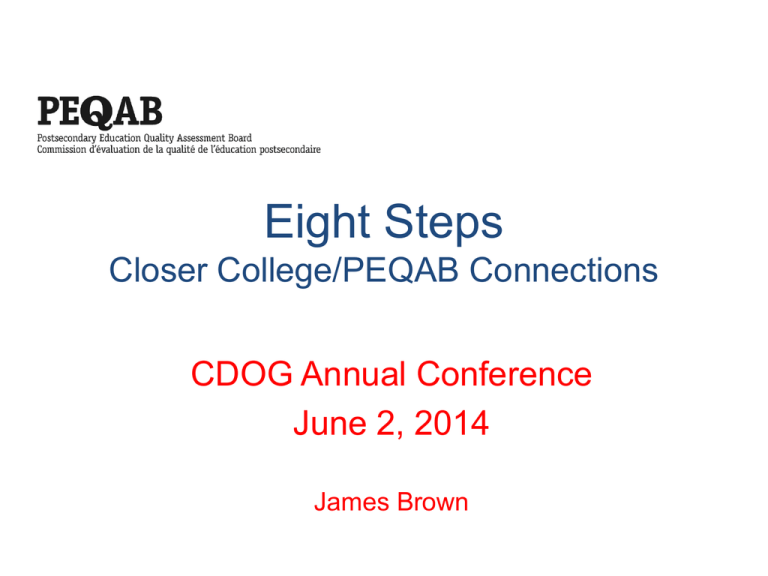 PEQAB
Postsecondary Education Quality Assessment Board
Commission d'évaluation de la qualité de l'éducation postsecondaire

Eight Steps
Closer College/PEQAB Connections

CDOG Annual Conference
June 2, 2014

James Brown